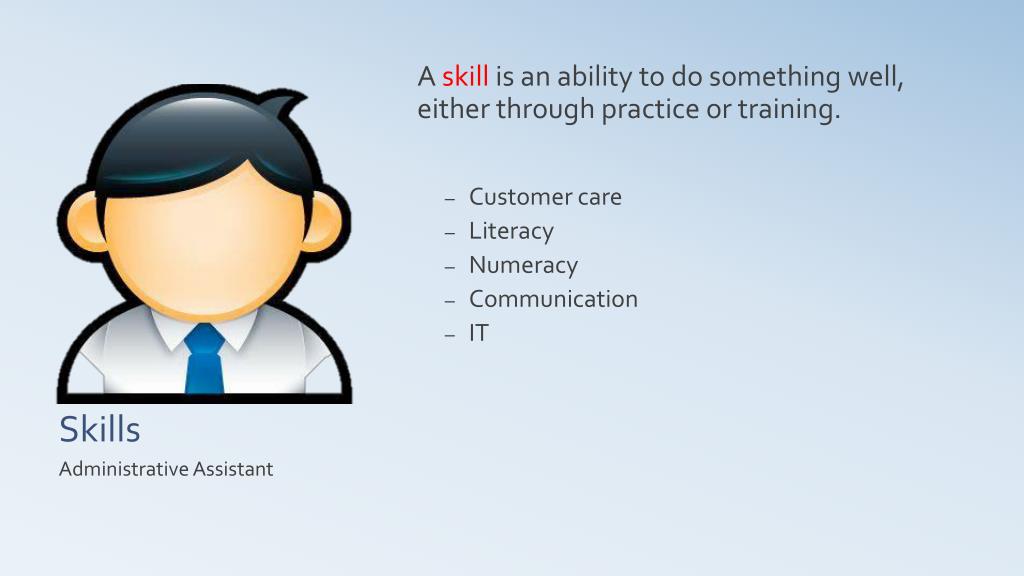 A skill is an ability to do something well, either through practice or training.

– Customer care
– Literacy
– Numeracy
– Communication
– IT

Skills

Administrative Assistant